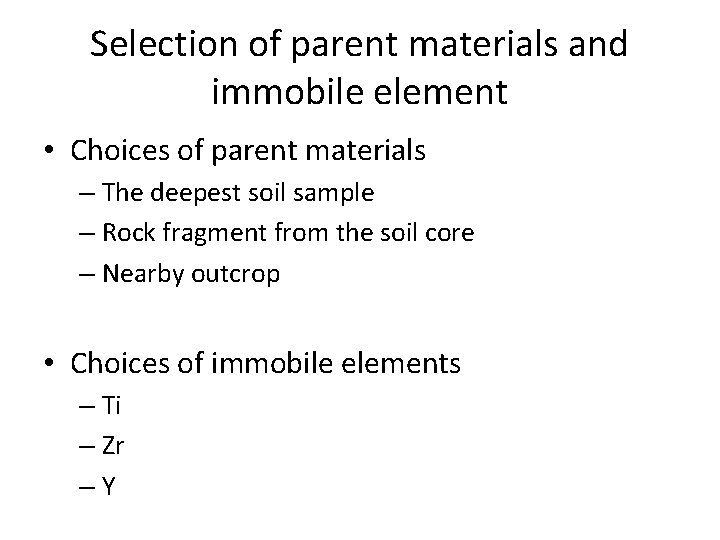 Selection of parent materials and immobile element

• Choices of parent materials
– The deepest soil sample
– Rock fragment from the soil core
– Nearby outcrop

• Choices of immobile elements
– Ti
– Zr
– Y